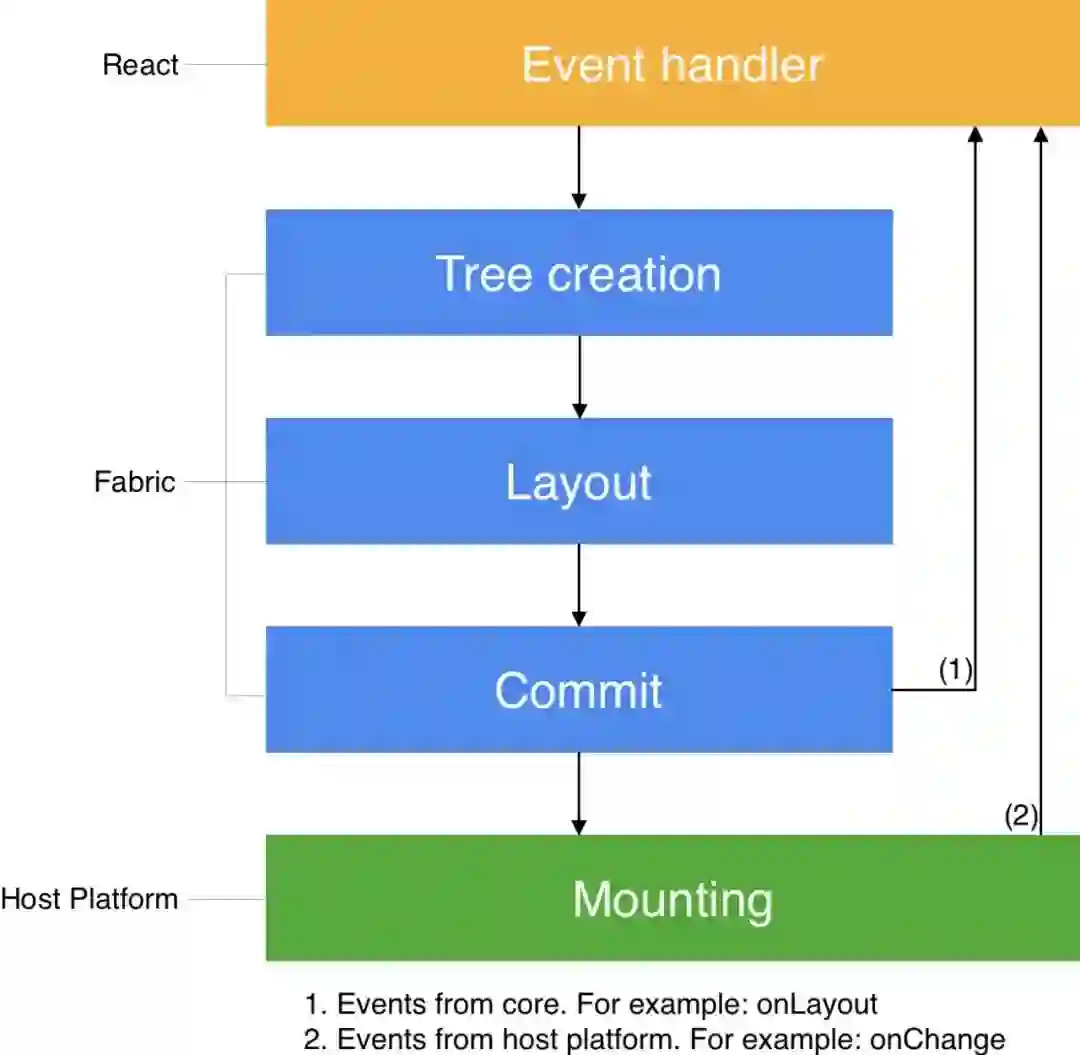 React

Event handler

Tree creation

Fabric

Layout

Commit

(1)

(2)

Host Platform

Mounting

1. Events from core. For example: onLayout
2. Events from host platform. For example: onChange